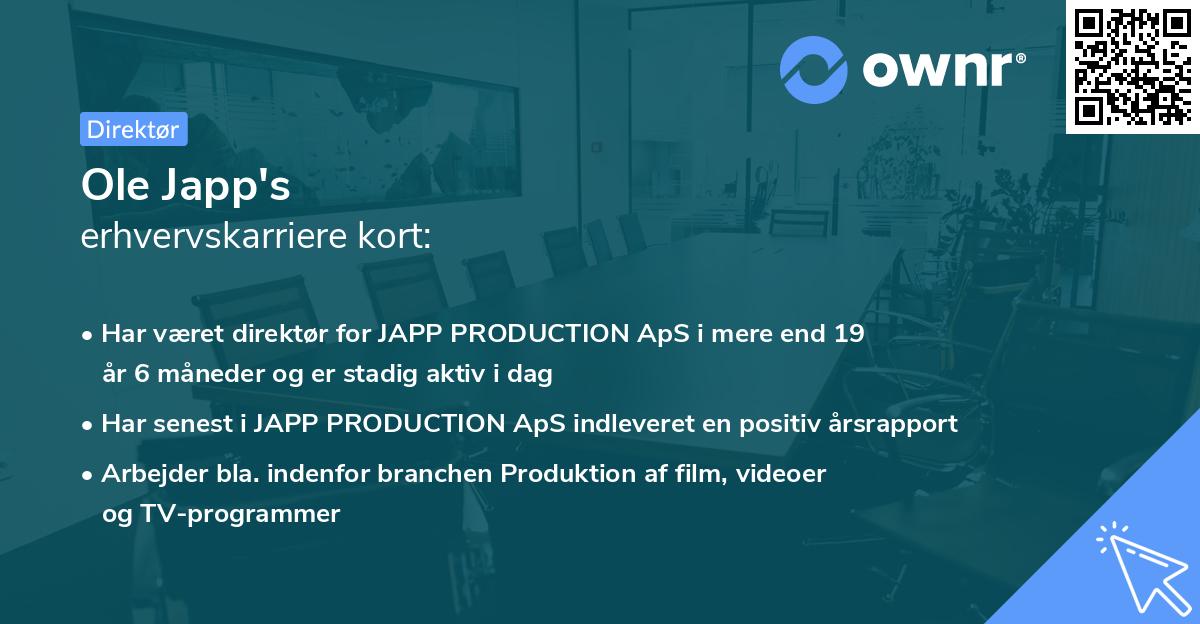 ownr®

Direktør

Ole Japp's
erhvervskarriere kort:

• Har været direktør for JAPP PRODUCTION ApS i mere end 19 år 6 måneder og er stadig aktiv i dag
• Har senest i JAPP PRODUCTION ApS indleveret en positiv årsrapport
• Arbejder bla. indenfor branchen Produktion af film, videoer og TV-programmer